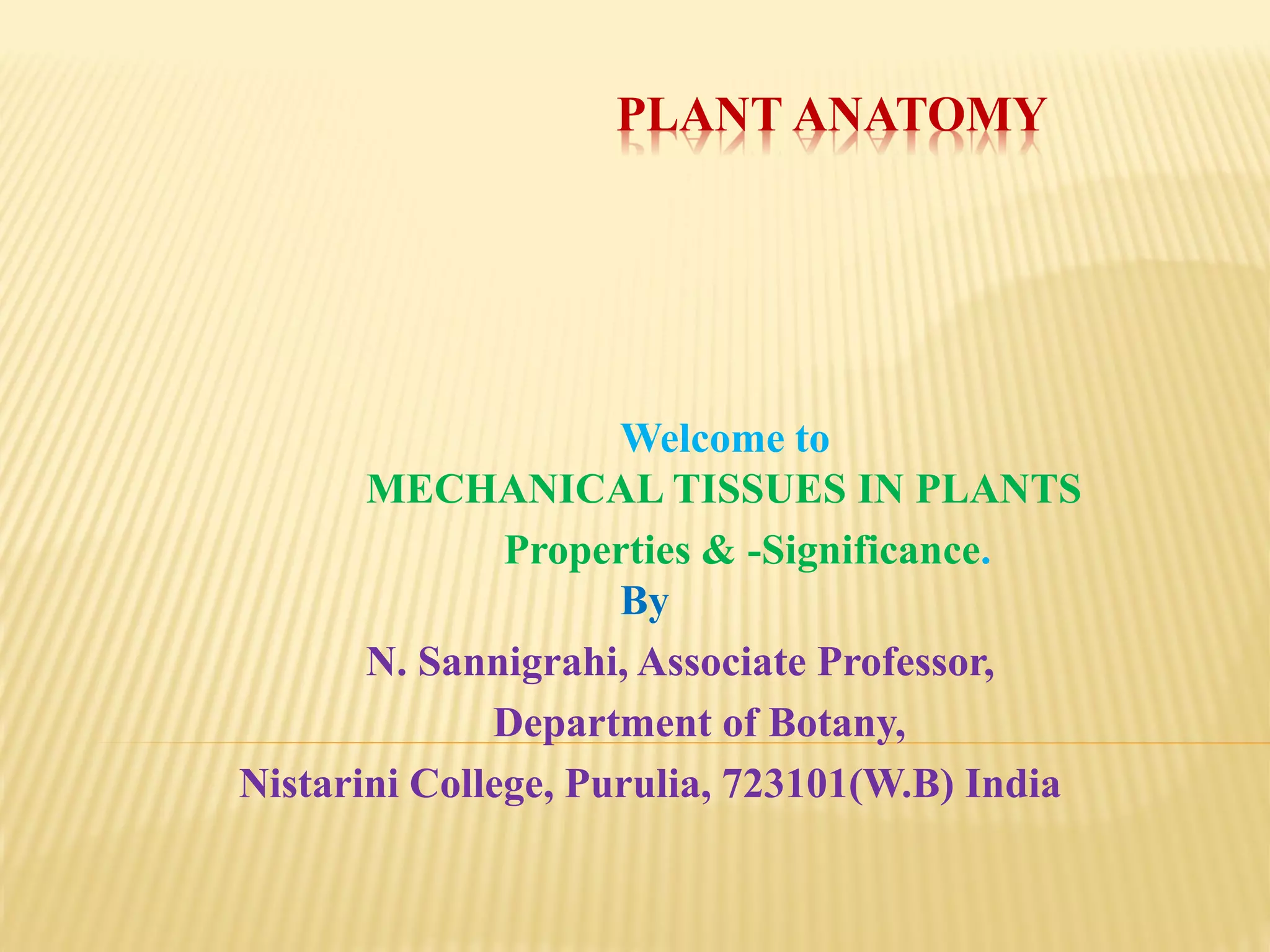 PLANT ANATOMY

Welcome to
MECHANICAL TISSUES IN PLANTS
Properties & -Significance.
By
N. Sannigrahi, Associate Professor,
Department of Botany,
Nistarini College, Purulia, 723101(W.B) India